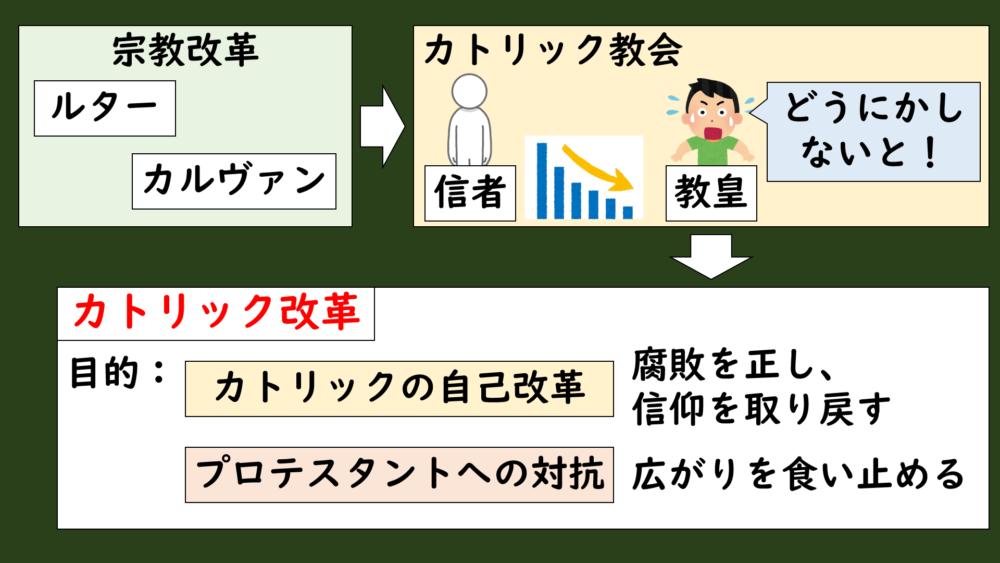 宗教改革

ルター

カルヴァン

カトリック教会

信者

教皇

どうにかしないと！

カトリック改革

目的：

カトリックの自己改革

腐敗を正し、信仰を取り戻す

プロテスタントへの対抗

広がりを食い止める